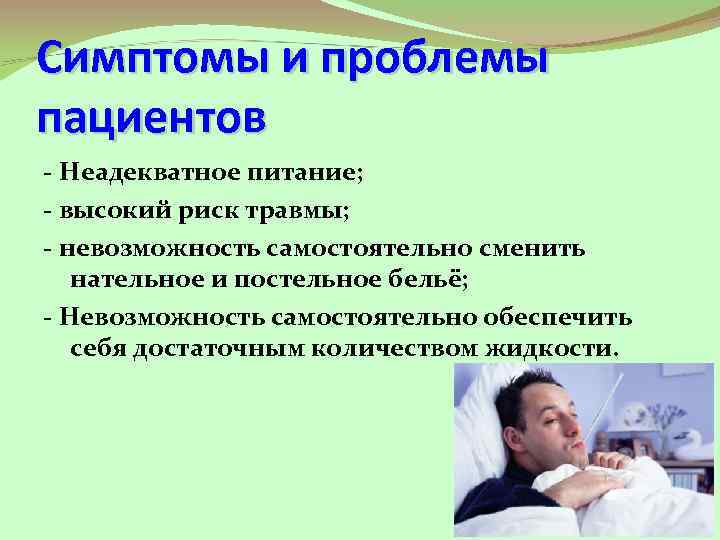 Симптомы и проблемы пациентов

- Неадекватное питание;

- высокий риск травмы;

- невозможность самостоятельно сменить нательное и постельное бельё;

- Невозможность самостоятельно обеспечить себя достаточным количеством жидкости.